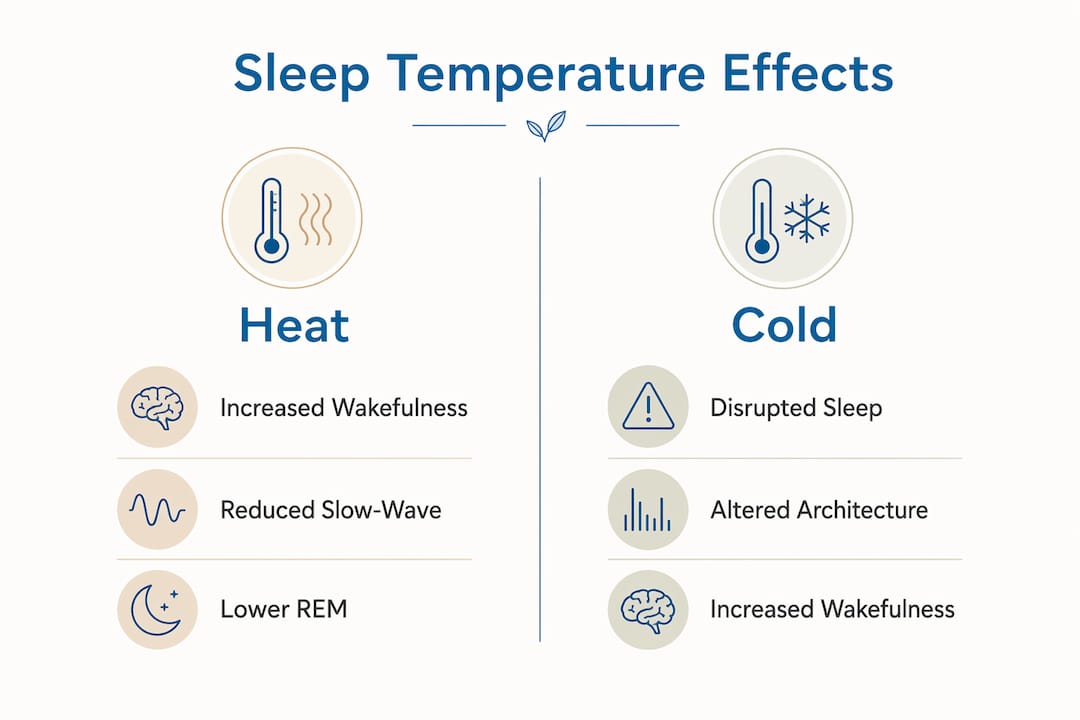 Sleep Temperature Effects

Heat

Increased Wakefulness

Reduced Slow-Wave

Lower REM

Cold

Disrupted Sleep

Altered Architecture

Increased Wakefulness